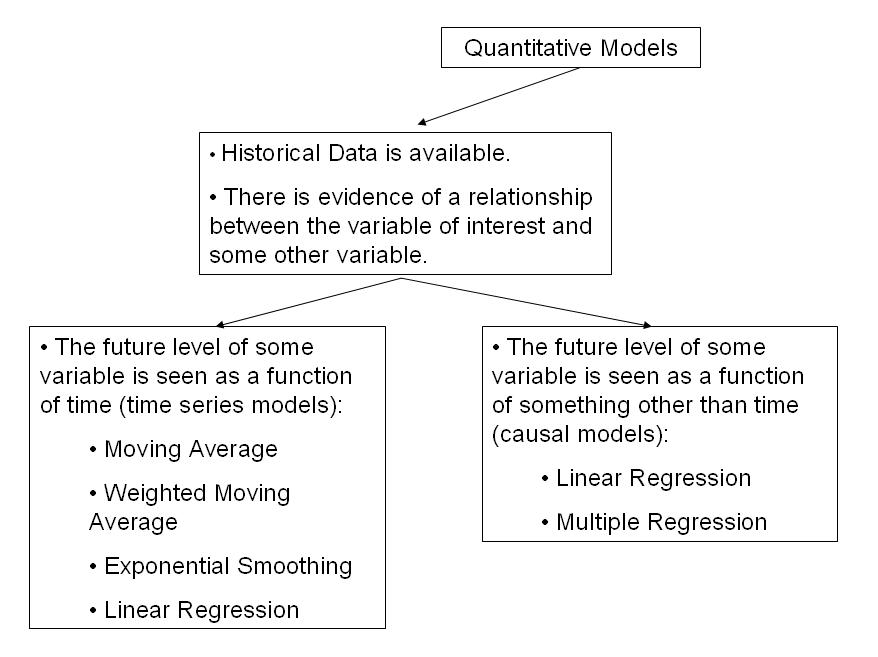 Quantitative Models

• Historical Data is available.

• There is evidence of a relationship between the variable of interest and some other variable.

• The future level of some variable is seen as a function of time (time series models):

• Moving Average

• Weighted Moving Average

• Exponential Smoothing

• Linear Regression

• The future level of some variable is seen as a function of something other than time (causal models):

• Linear Regression

• Multiple Regression